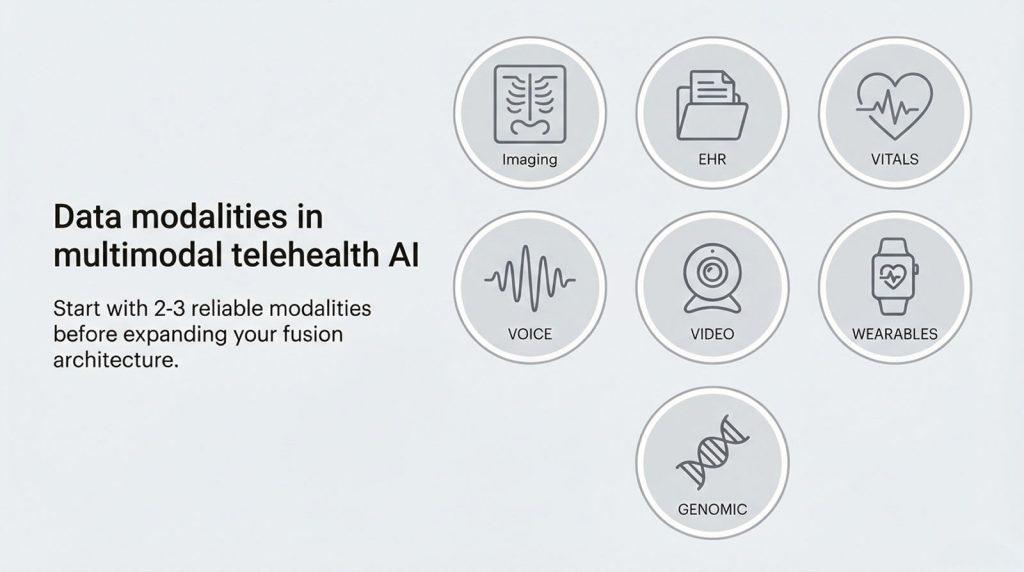 Data modalities in multimodal telehealth AI

Start with 2-3 reliable modalities before expanding your fusion architecture.

Imaging

EHR

VITALS

VOICE

VIDEO

WEARABLES

GENOMIC